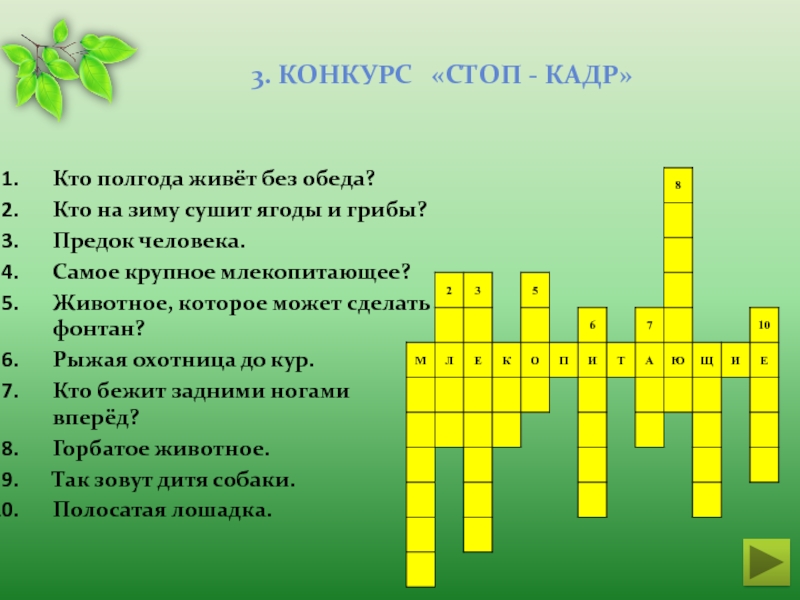 3. КОНКУРС «СТОП - КАДР»

1. Кто полгода живёт без обеда?
2. Кто на зиму сушит ягоды и грибы?
3. Предок человека.
4. Самое крупное млекопитающее?
5. Животное, которое может сделать фонтан?
6. Рыжая охотница до кур.
7. Кто бежит задними ногами вперёд?
8. Горбатое животное.
9. Так зовут дитя собаки.
0. Полосатая лошадка.

8
2 3 5
6 7 10
М Л Е К О П И Т А Ю Щ И Е